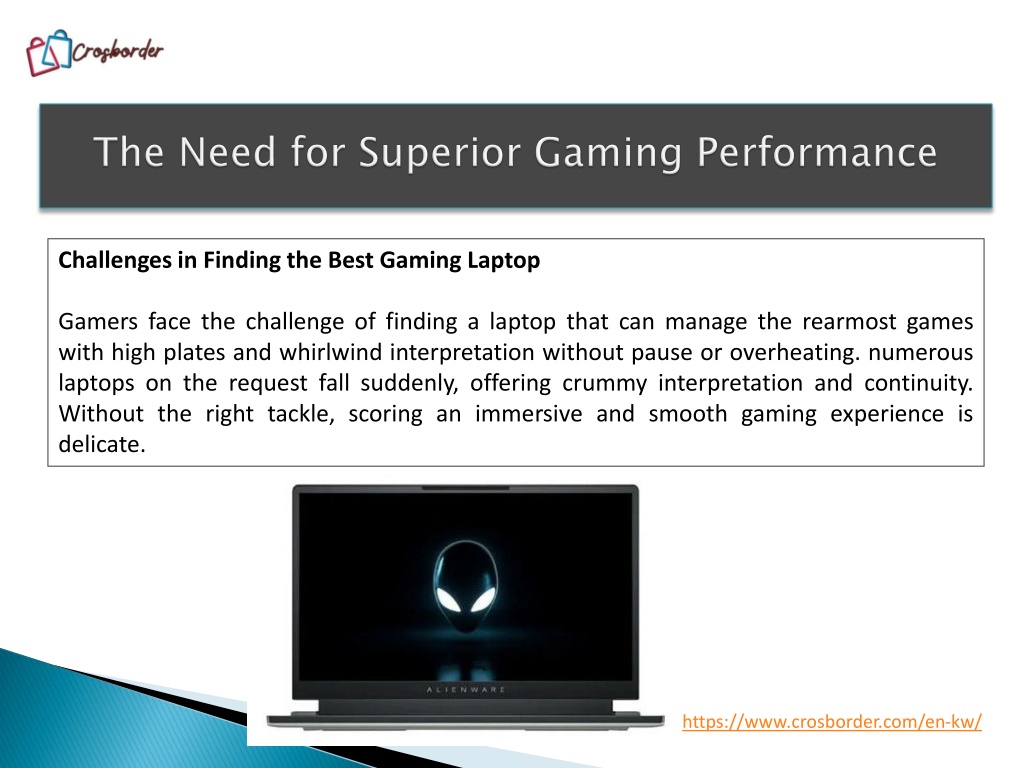 Crosborder

The Need for Superior Gaming Performance

Challenges in Finding the Best Gaming Laptop

Gamers face the challenge of finding a laptop that can manage the rearmost games with high plates and whirlwind interpretation without pause or overheating. numerous laptops on the request fall suddenly, offering crummy interpretation and continuity. Without the right tackle, scoring an immersive and smooth gaming experience is delicate.

ALIENWARE

https://www.crosborder.com/en-kw/